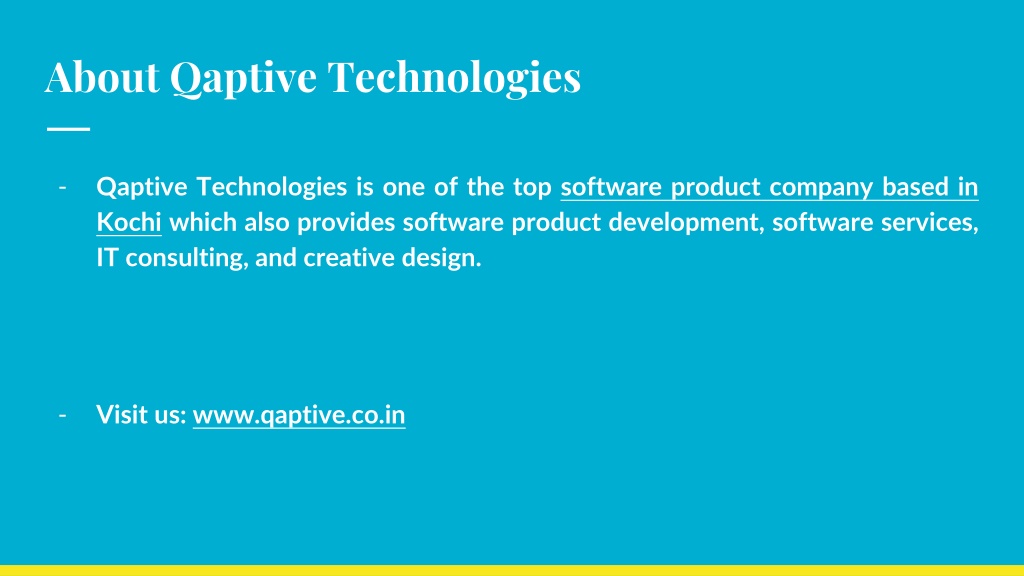 About Qaptive Technologies

- Qaptive Technologies is one of the top software product company based in Kochi which also provides software product development, software services, IT consulting, and creative design.

- Visit us: www.qaptive.co.in